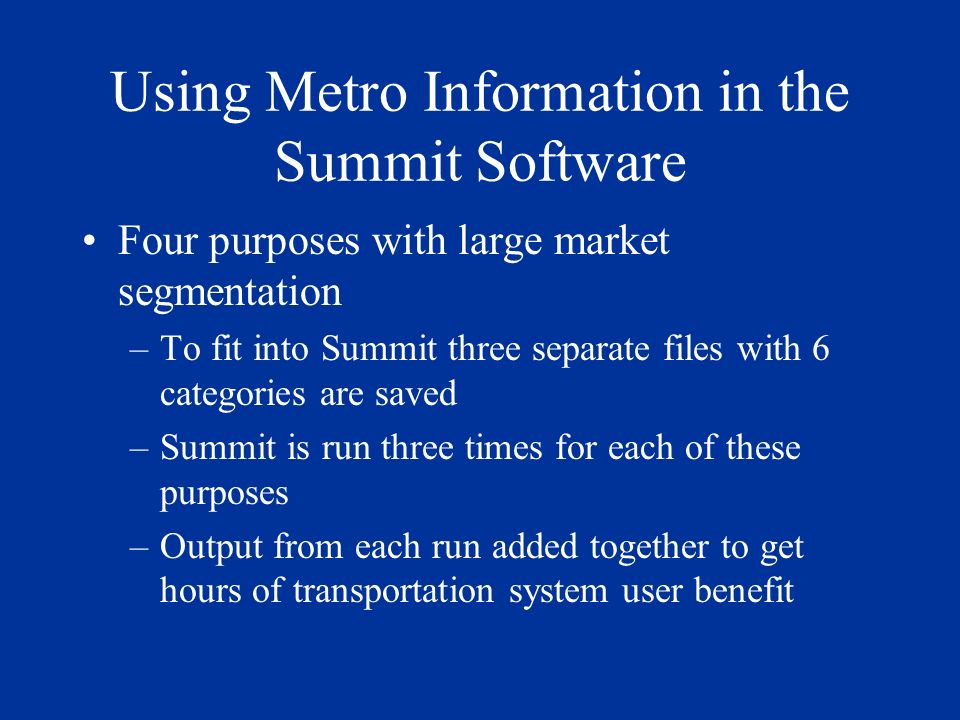 Using Metro Information in the Summit Software

• Four purposes with large market segmentation

– To fit into Summit three separate files with 6 categories are saved

– Summit is run three times for each of these purposes

– Output from each run added together to get hours of transportation system user benefit